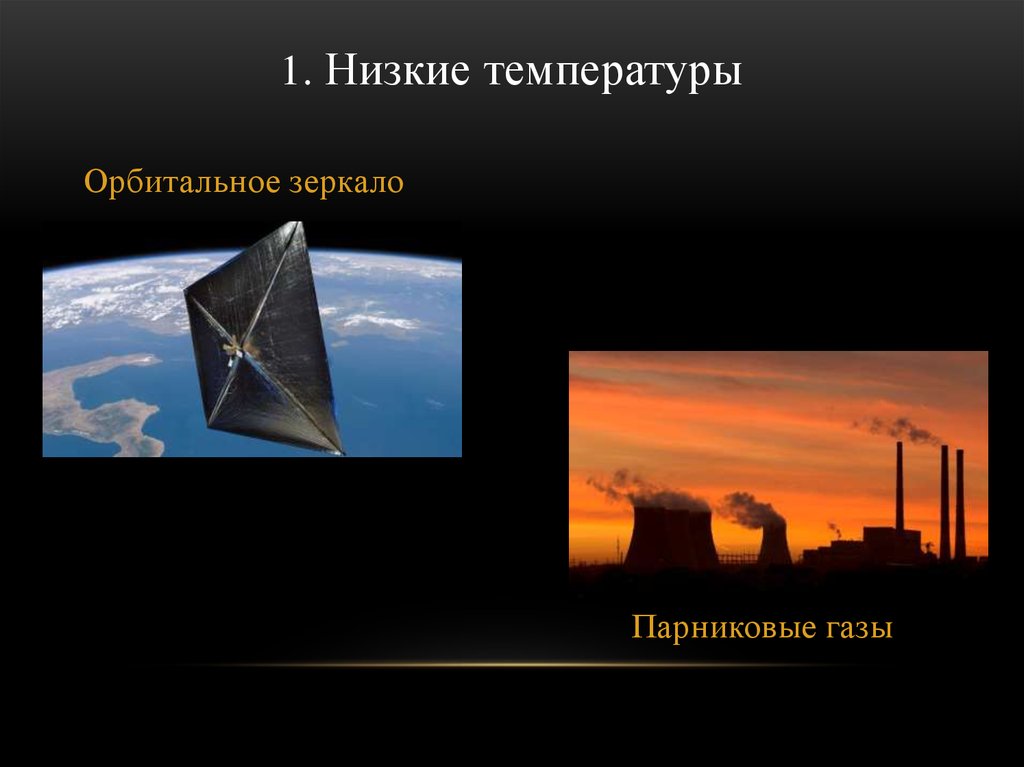 1. Низкие температуры

Орбитальное зеркало

Парниковые газы